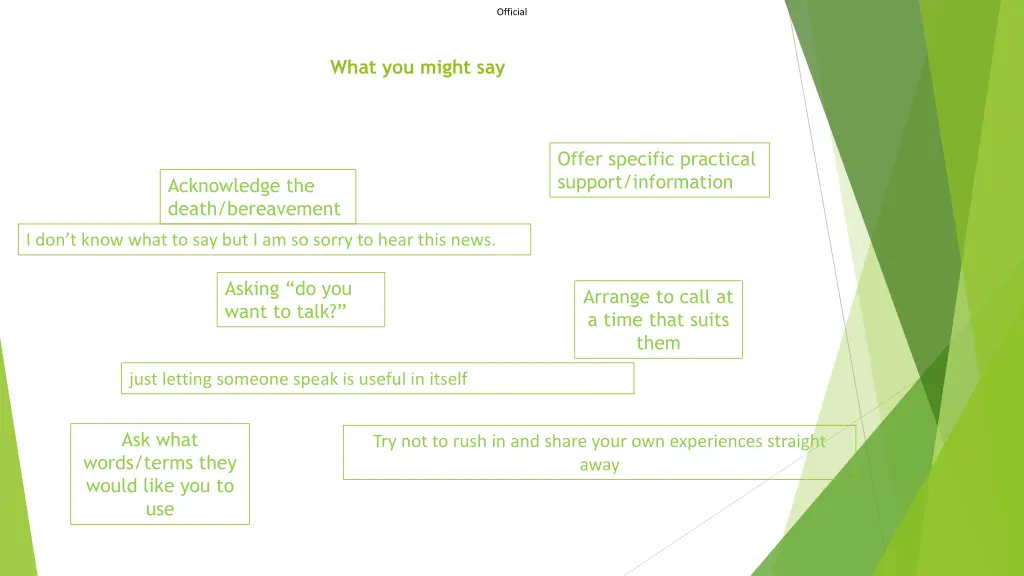 Official

What you might say

Offer specific practical support/information

Acknowledge the death/bereavement

I don't know what to say but I am so sorry to hear this news.

Asking "do you want to talk?"

Arrange to call at a time that suits them

just letting someone speak is useful in itself

Ask what words/terms they would like you to use

Try not to rush in and share your own experiences straight away